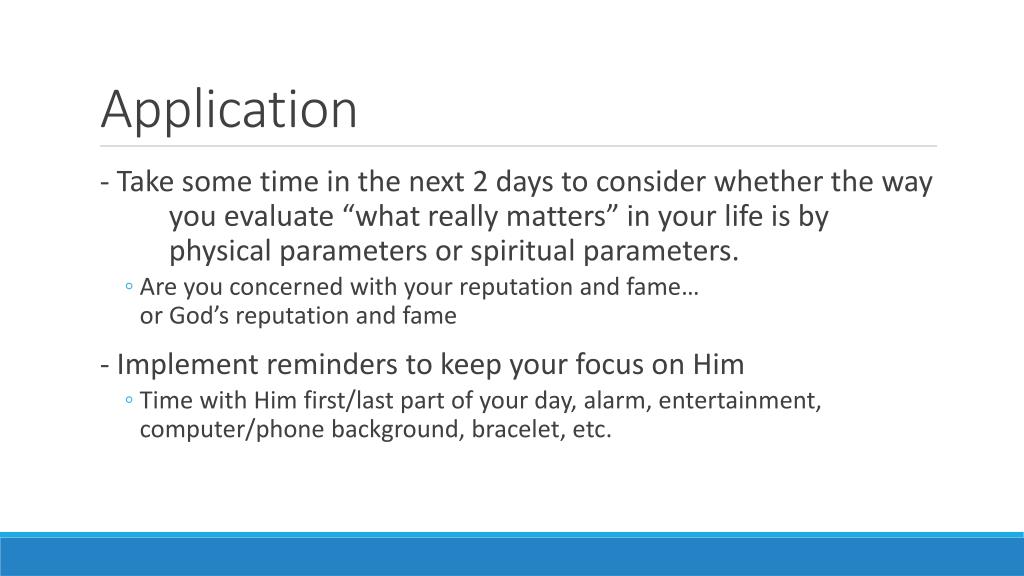 Application

- Take some time in the next 2 days to consider whether the way you evaluate “what really matters” in your life is by physical parameters or spiritual parameters.

◦ Are you concerned with your reputation and fame… or God’s reputation and fame

- Implement reminders to keep your focus on Him

◦ Time with Him first/last part of your day, alarm, entertainment, computer/phone background, bracelet, etc.